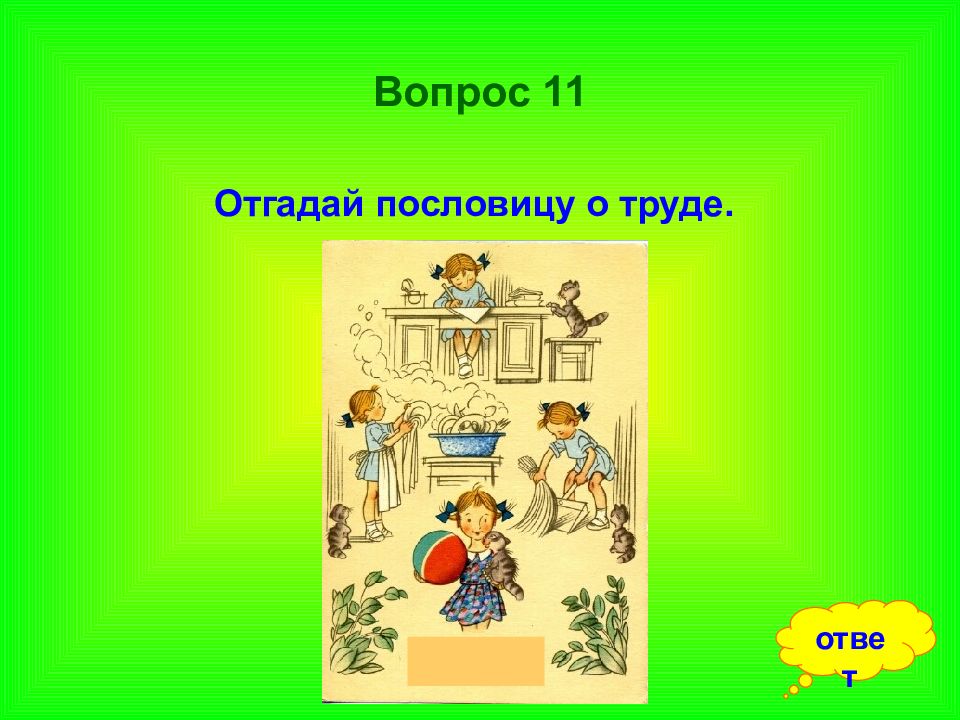 Вопрос 11

Отгадай пословицу о труде.

ответ